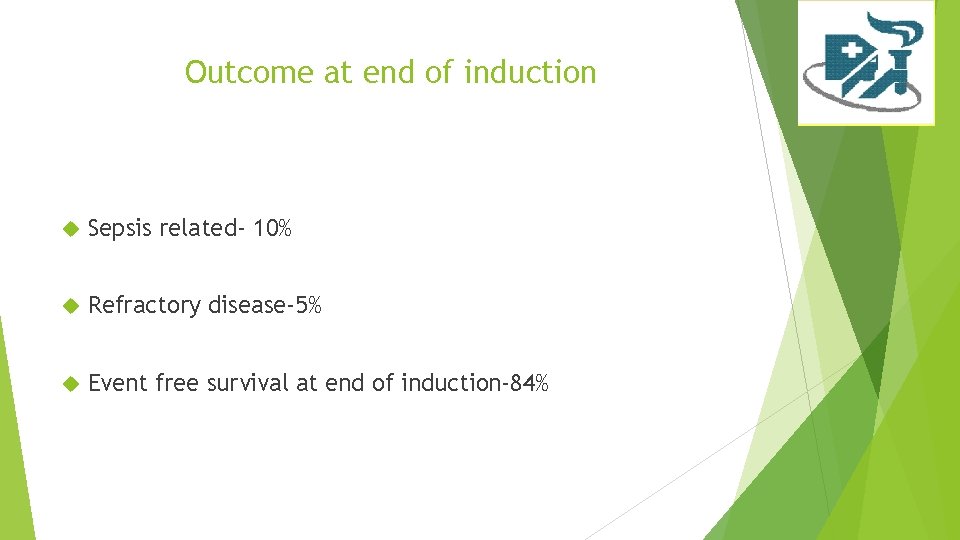 Outcome at end of induction

Sepsis related- 10%

Refractory disease-5%

Event free survival at end of induction-84%